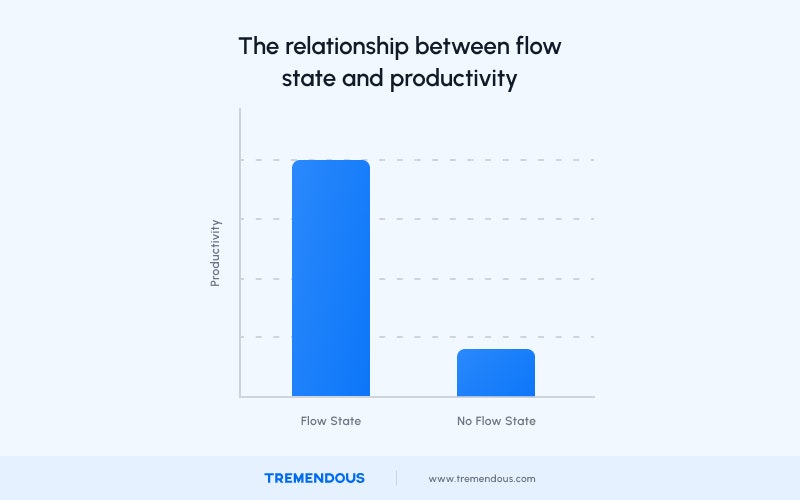 The relationship between flow state and productivity

Productivity

Flow State

No Flow State

TREMENDOUS

www.tremendous.com